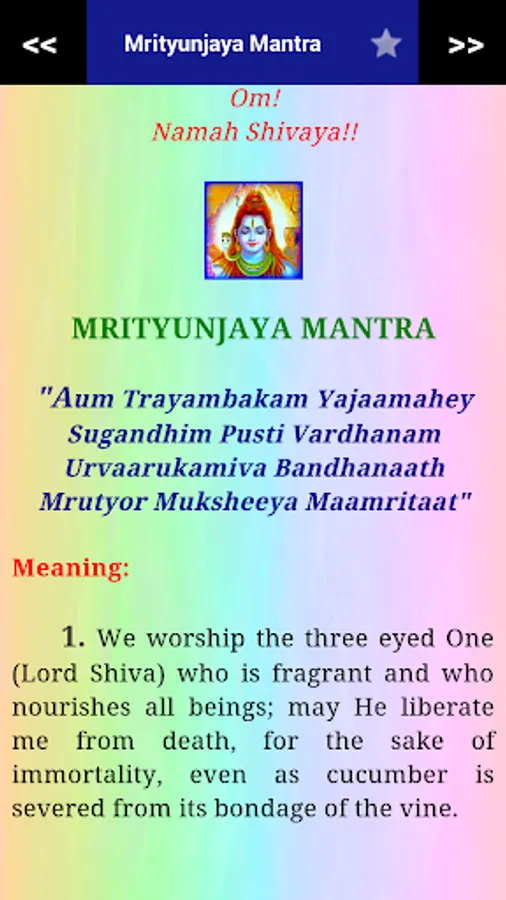 <<
Mrityunjaya Mantra
>>

Om!
Namah Shivaya!!

MRITYUNJAYA MANTRA

"Aum Trayambakam Yajaamahey
Sugandhim Pusti Vardhanam
Urvaarukamiva Bandhanaath
Mrutyor Muksheeya Maamritaat"

Meaning:

1. We worship the three eyed One (Lord Shiva) who is fragrant and who nourishes all beings; may He liberate me from death, for the sake of immortality, even as cucumber is severed from its bondage of the vine.